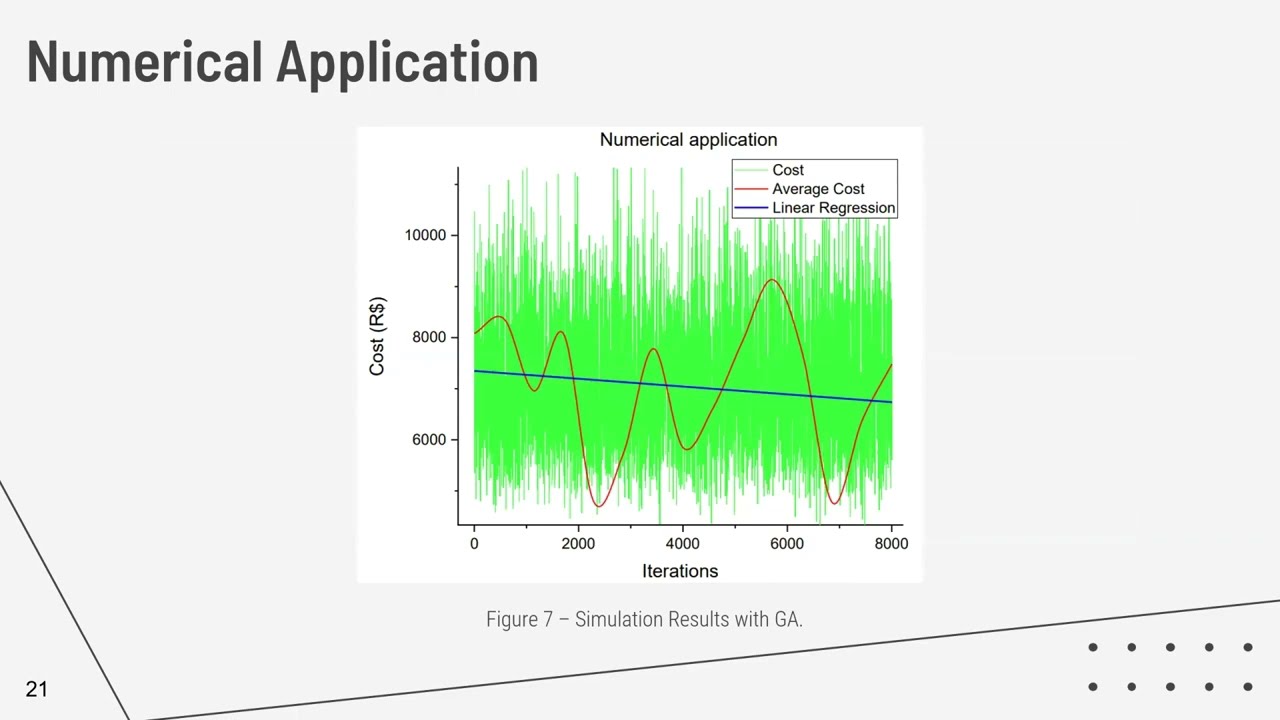 Numerical Application

Numerical application

Cost
Average Cost
Linear Regression

Cost (R$)

10000
8000
6000

0 2000 4000 6000 8000

Iterations

Figure 7 – Simulation Results with GA.

21